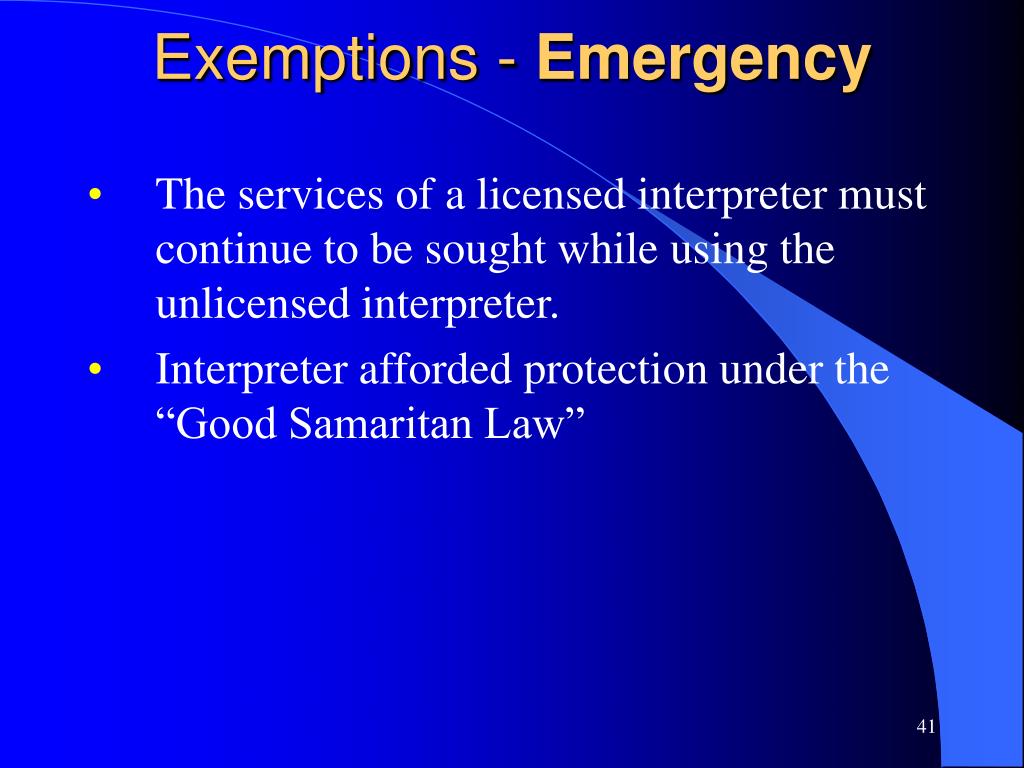 Exemptions - Emergency

• The services of a licensed interpreter must continue to be sought while using the unlicensed interpreter.
• Interpreter afforded protection under the “Good Samaritan Law”

41